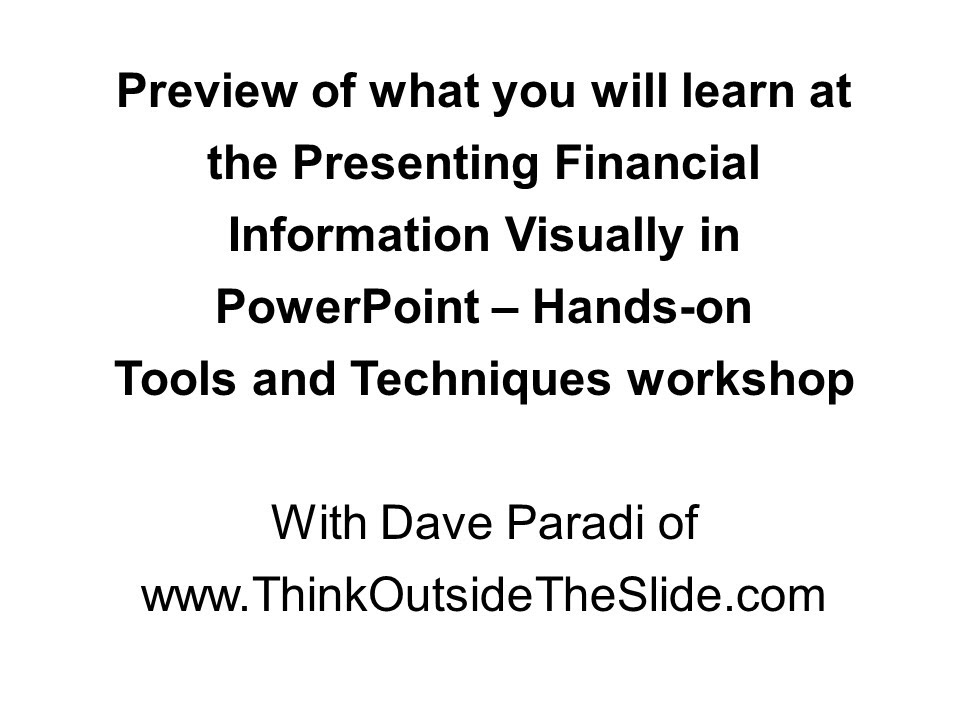 Preview of what you will learn at the Presenting Financial Information Visually in PowerPoint – Hands-on Tools and Techniques workshop

With Dave Paradi of www.ThinkOutsideTheSlide.com